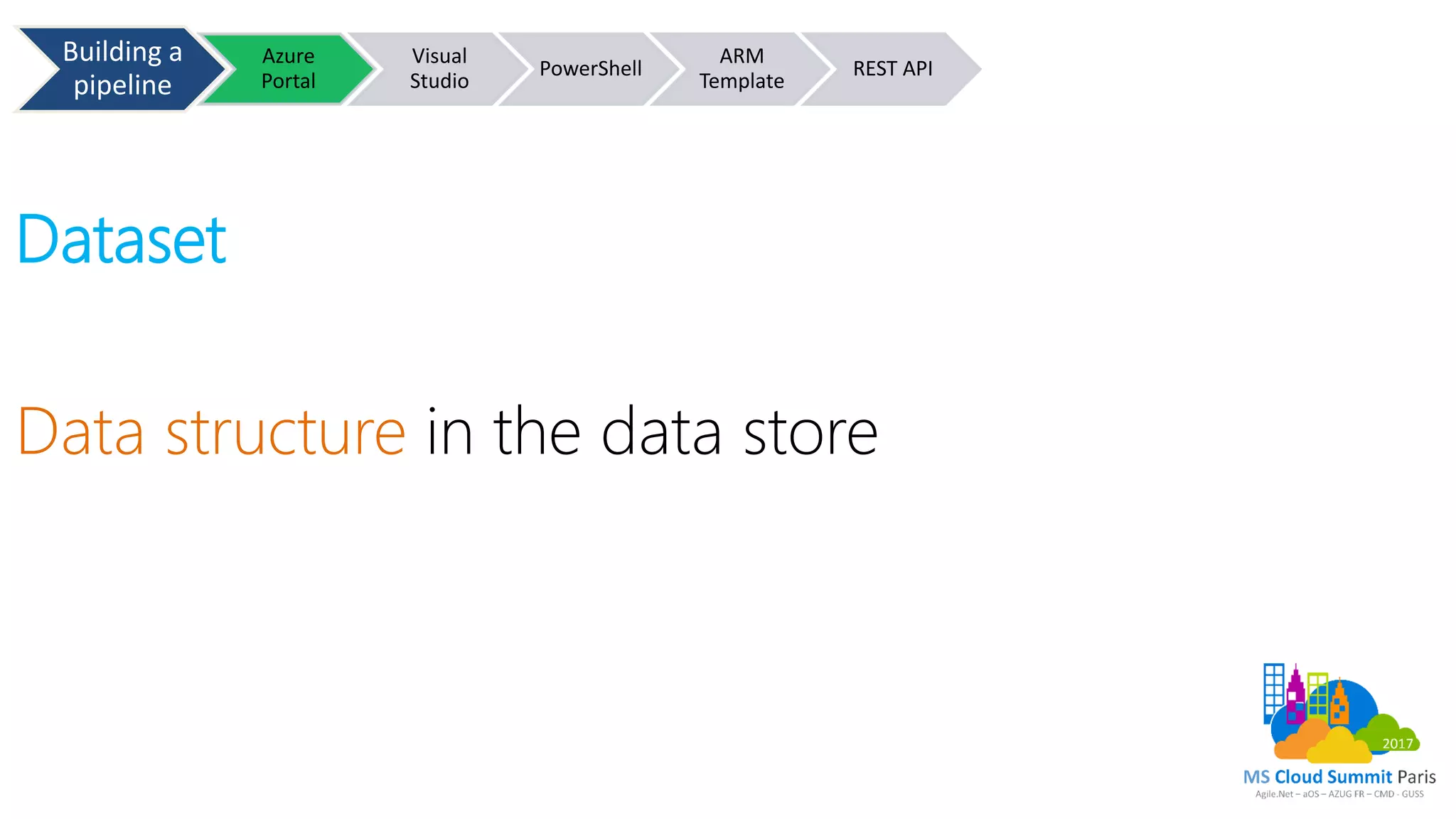 Building a pipeline

Azure Portal

Visual Studio

PowerShell

ARM Template

REST API

Dataset

Data structure in the data store

2017

MS Cloud Summit Paris

Agile.Net – aOS – AZUG FR – CMD - GUSS